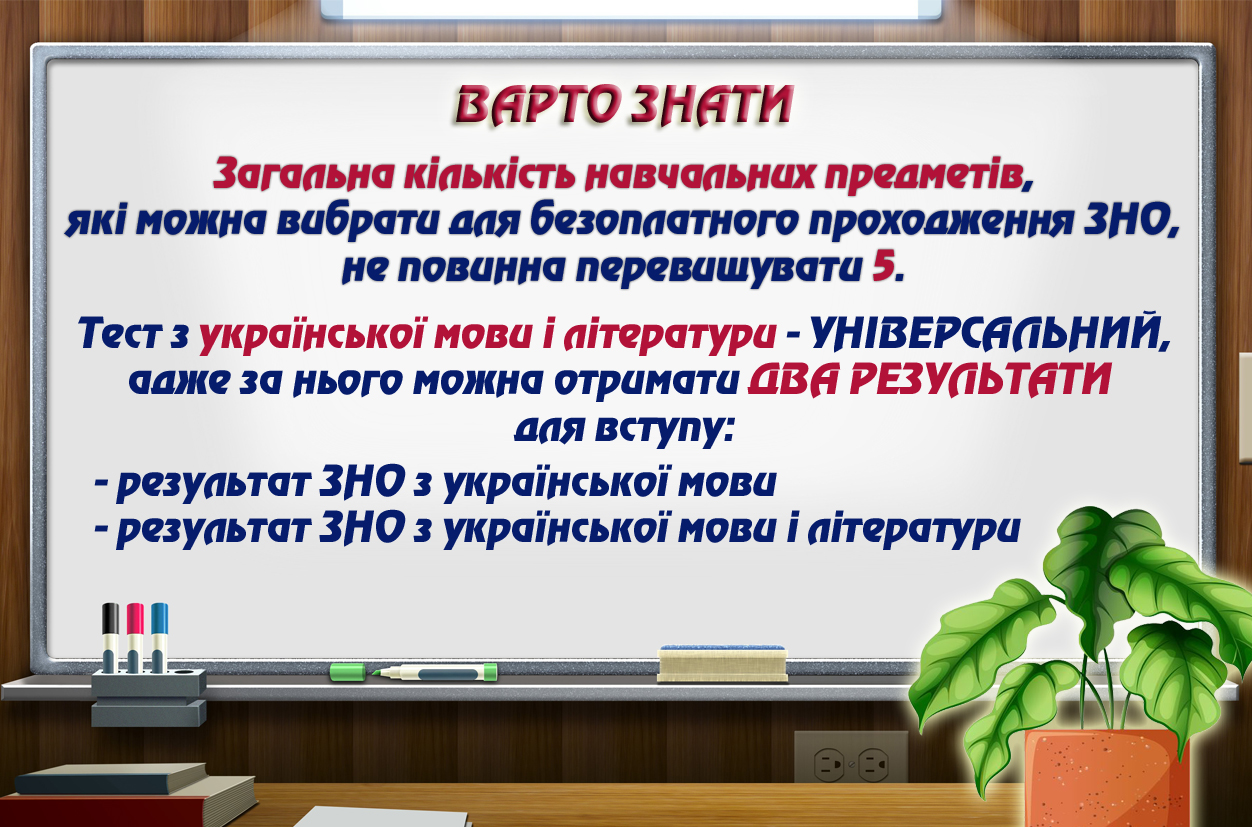 ВАРТО ЗНАТИ

Загальна кількість навчальних предметів, які можна вибрати для безоплатного проходження ЗНО, не повинна перевищувати 5.

Тест з української мови і літератури - УНІВЕРСАЛЬНИЙ, адже за нього можна отримати ДВА РЕЗУЛЬТАТИ для вступу:

- результат ЗНО з української мови
- результат ЗНО з української мови і літератури